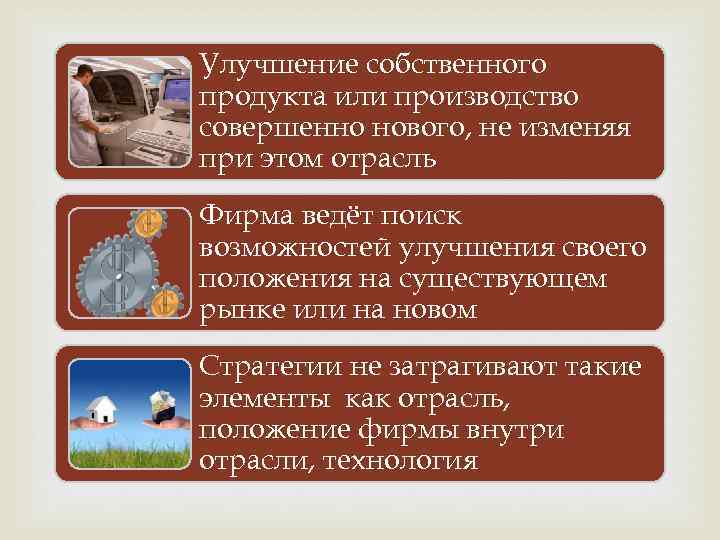 Улучшение собственного продукта или производство совершенно нового, не изменяя при этом отрасль

Фирма ведёт поиск возможностей улучшения своего положения на существующем рынке или на новом

Стратегии не затрагивают такие элементы  как отрасль, положение фирмы внутри отрасли, технология